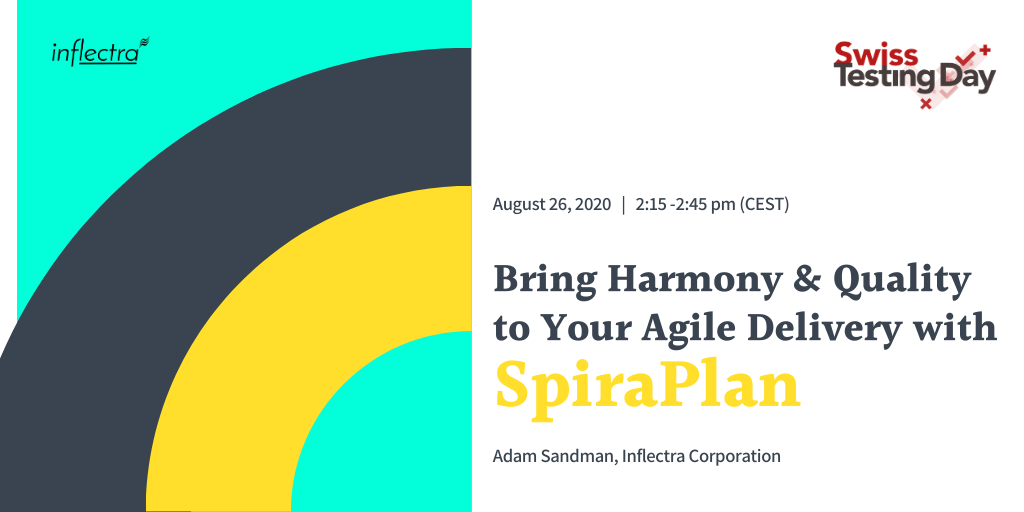 inflectra

Swiss Testing Day

August 26, 2020 | 2:15 -2:45 pm (CEST)

Bring Harmony & Quality to Your Agile Delivery with SpiraPlan

Adam Sandman, Inflectra Corporation